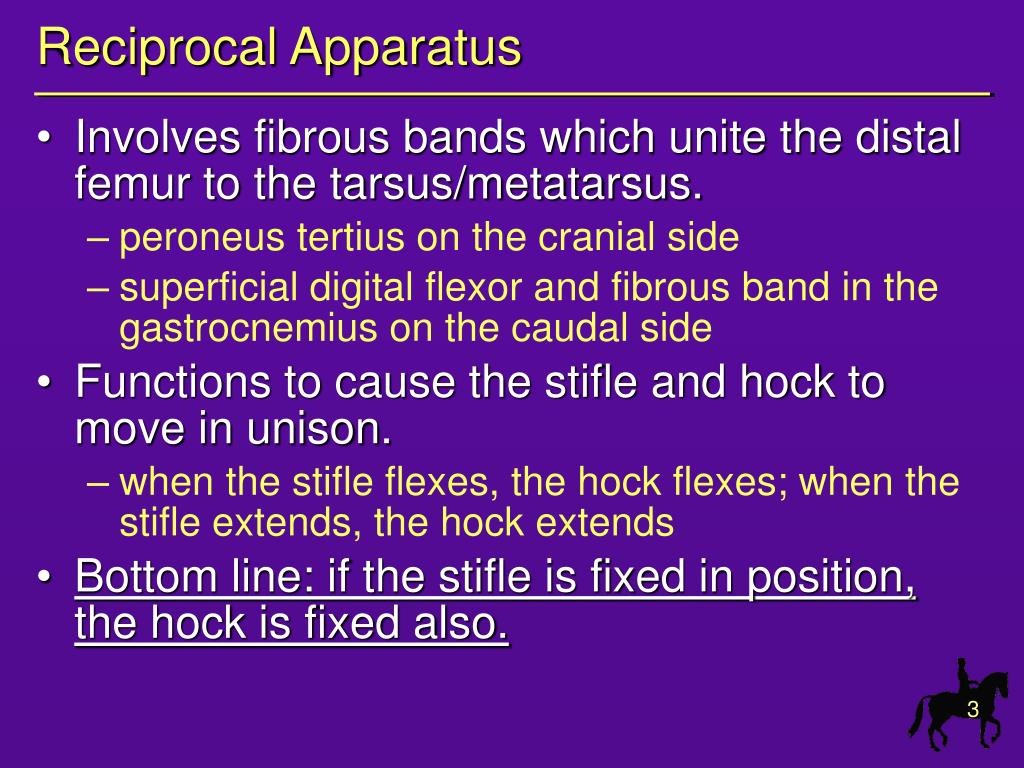 Reciprocal Apparatus

• Involves fibrous bands which unite the distal femur to the tarsus/metatarsus.
– peroneus tertius on the cranial side
– superficial digital flexor and fibrous band in the gastrocnemius on the caudal side

• Functions to cause the stifle and hock to move in unison.
– when the stifle flexes, the hock flexes; when the stifle extends, the hock extends

• Bottom line: if the stifle is fixed in position, the hock is fixed also.

3